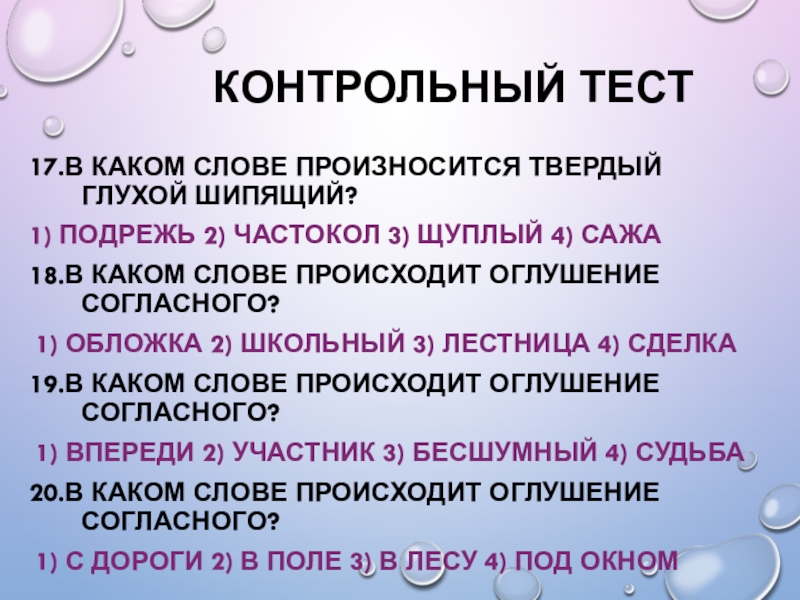 КОНТРОЛЬНЫЙ ТЕСТ

17.В КАКОМ СЛОВЕ ПРОИЗНОСИТСЯ ТВЕРДЫЙ ГЛУХОЙ ШИПЯЩИЙ?

1) ПОДРЕЖЬ 2) ЧАСТОКОЛ 3) ЩУПЛЫЙ 4) САЖА

18.В КАКОМ СЛОВЕ ПРОИСХОДИТ ОГЛУШЕНИЕ СОГЛАСНОГО?

1) ОБЛОЖКА 2) ШКОЛЬНЫЙ 3) ЛЕСТНИЦА 4) СДЕЛКА

19.В КАКОМ СЛОВЕ ПРОИСХОДИТ ОГЛУШЕНИЕ СОГЛАСНОГО?

1) ВПЕРЕДИ 2) УЧАСТНИК 3) БЕСШУМНЫЙ 4) СУДЬБА

20.В КАКОМ СЛОВЕ ПРОИСХОДИТ ОГЛУШЕНИЕ СОГЛАСНОГО?

1) С ДОРОГИ 2) В ПОЛЕ 3) В ЛЕСУ 4) ПОД ОКНОМ